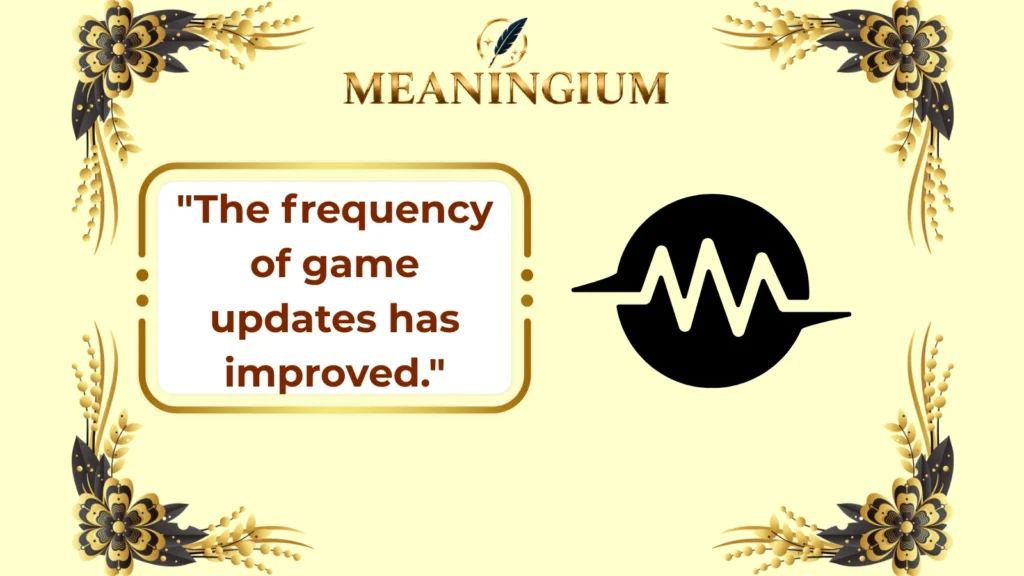 MEANINGIUM

"The frequency of game updates has improved."